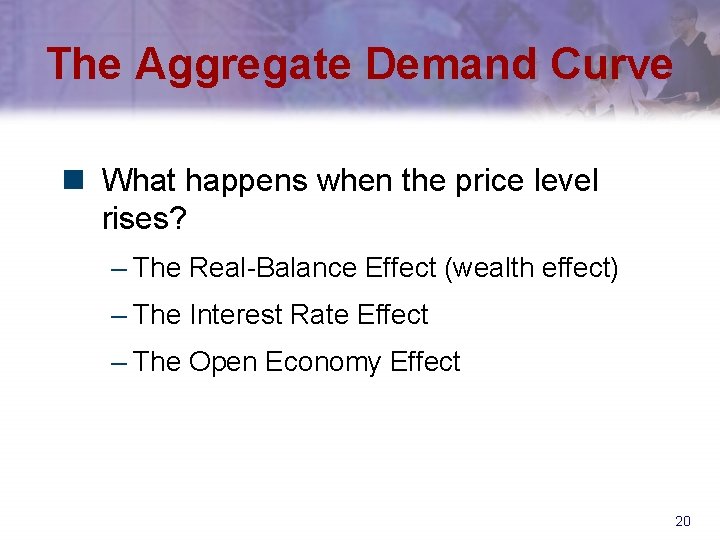 The Aggregate Demand Curve

What happens when the price level rises?

– The Real-Balance Effect (wealth effect)

– The Interest Rate Effect

– The Open Economy Effect

20